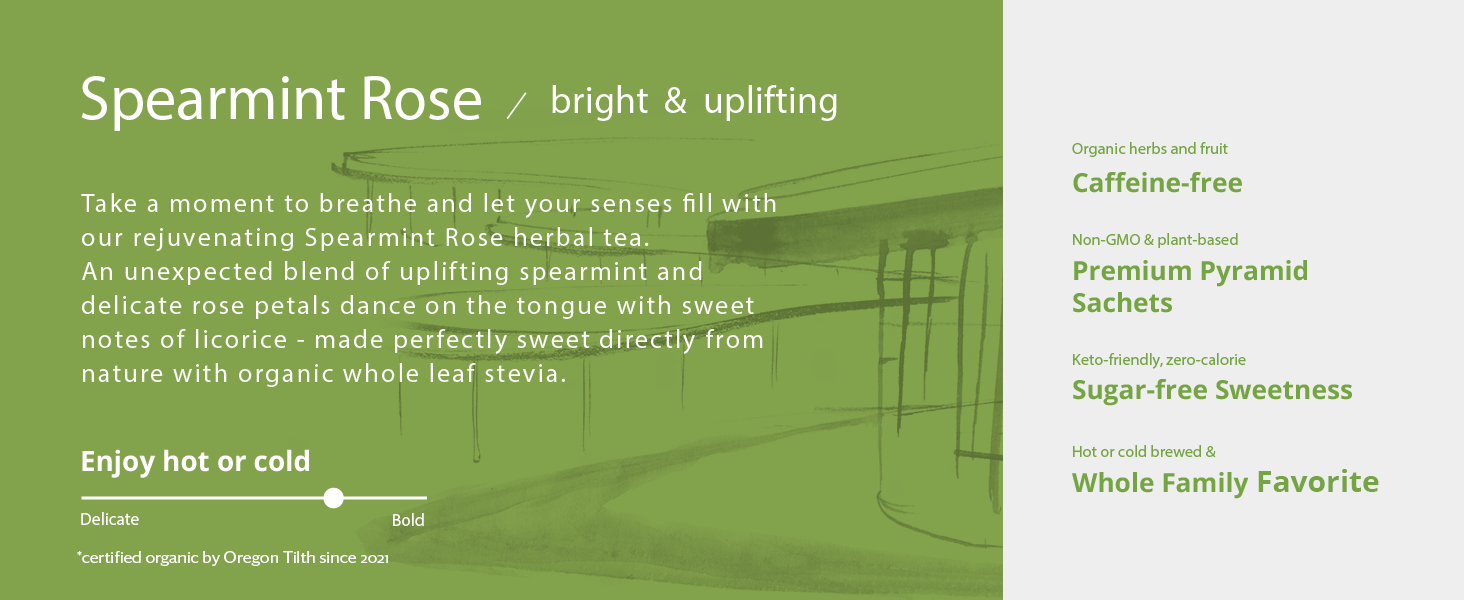 Spearmint Rose / bright & uplifting

Take a moment to breathe and let your senses fill with our rejuvenating Spearmint Rose herbal tea. An unexpected blend of uplifting spearmint and delicate rose petals dance on the tongue with sweet notes of licorice - made perfectly sweet directly from nature with organic whole leaf stevia.

Enjoy hot or cold

Delicate

Bold

*certified organic by Oregon Tilth since 2021

Organic herbs and fruit
Caffeine-free

Non-GMO & plant-based
Premium Pyramid Sachets

Keto-friendly, zero-calorie
Sugar-free Sweetness

Hot or cold brewed &
Whole Family Favorite